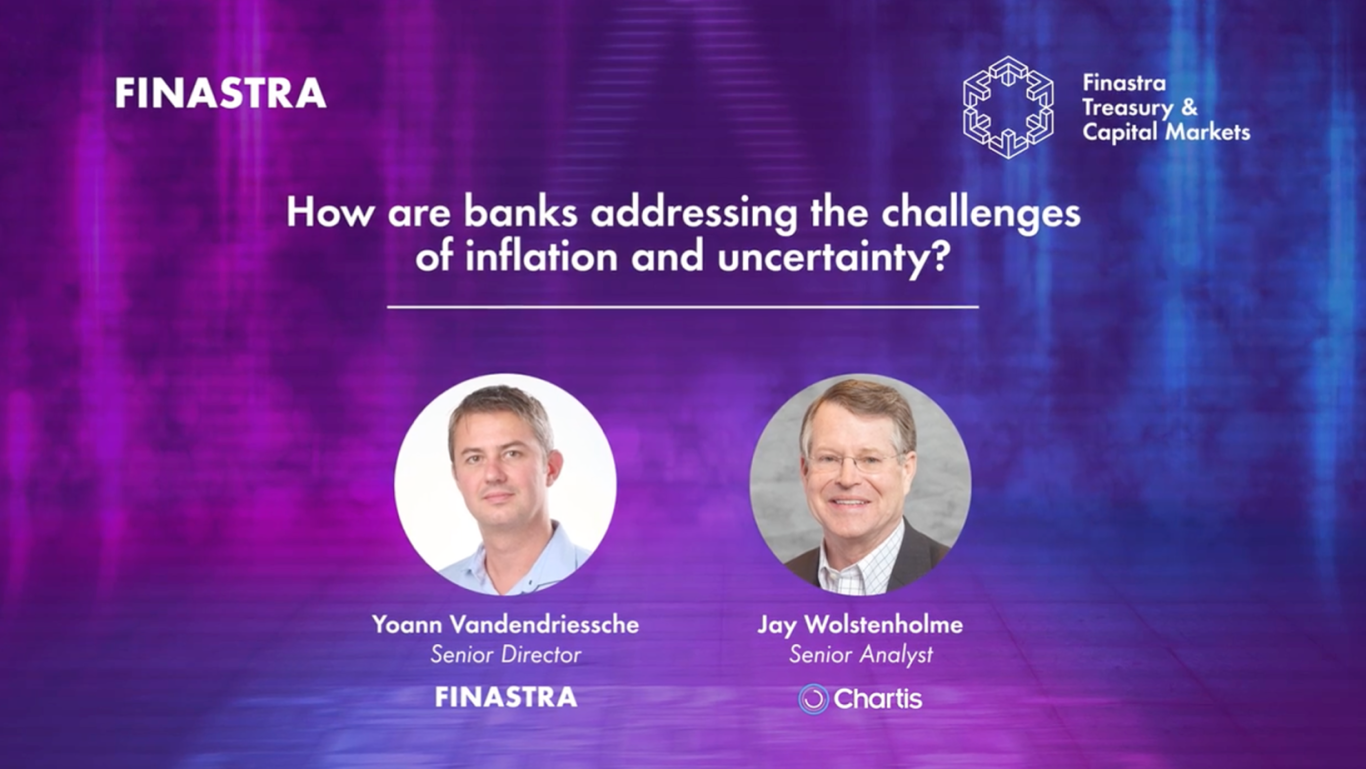 FINASTRA

Finastra Treasury & Capital Markets

How are banks addressing the challenges of inflation and uncertainty?

Yoann Vandendriessche
Senior Director
FINASTRA

Jay Wolstenholme
Senior Analyst
Chartis